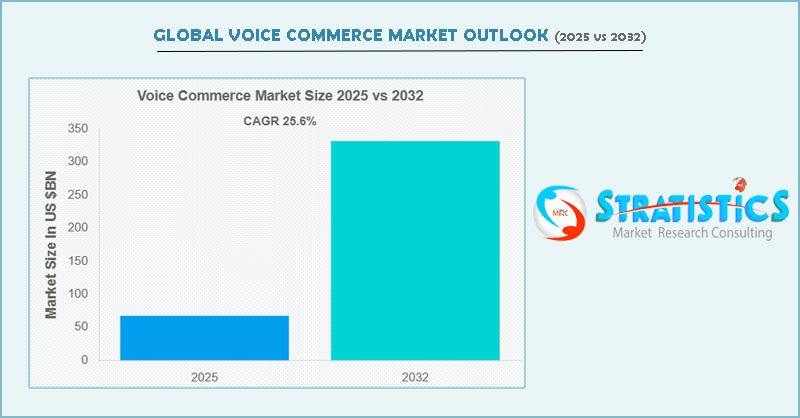 GLOBAL VOICE COMMERCE MARKET OUTLOOK (2025 vs 2032)

Voice Commerce Market Size 2025 vs 2032

CAGR 25.6%

Market Size In US $BN

350
300
250
200
150
100
50
0

2025
2032

MRC
STRATISTICS
Market Research Consulting